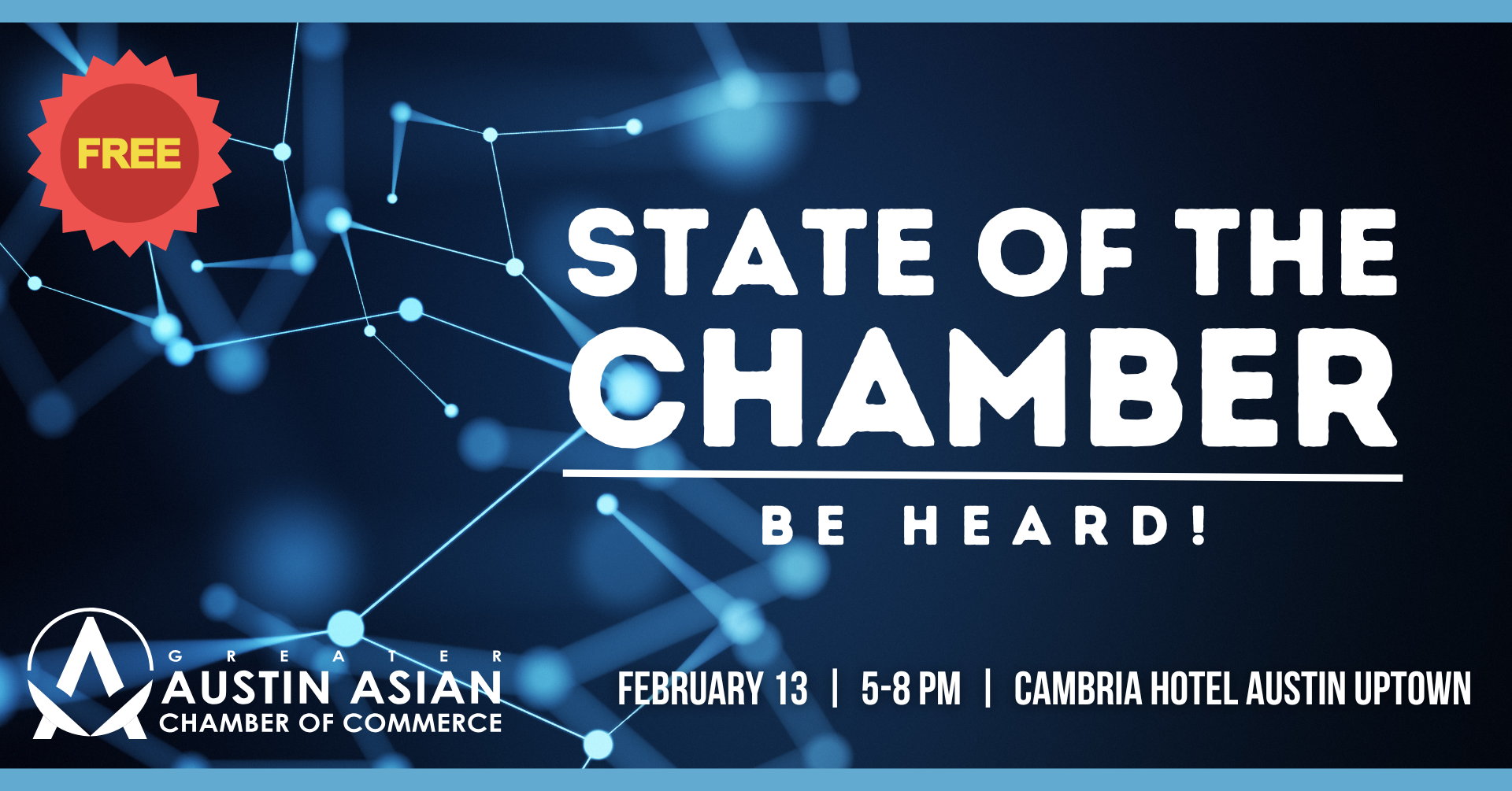 FREE

STATE OF THE CHAMBER

BE HEARD!

GREATER
AUSTIN ASIAN
CHAMBER OF COMMERCE

FEBRUARY 13 | 5-8 PM | CAMBRIA HOTEL AUSTIN UPTOWN